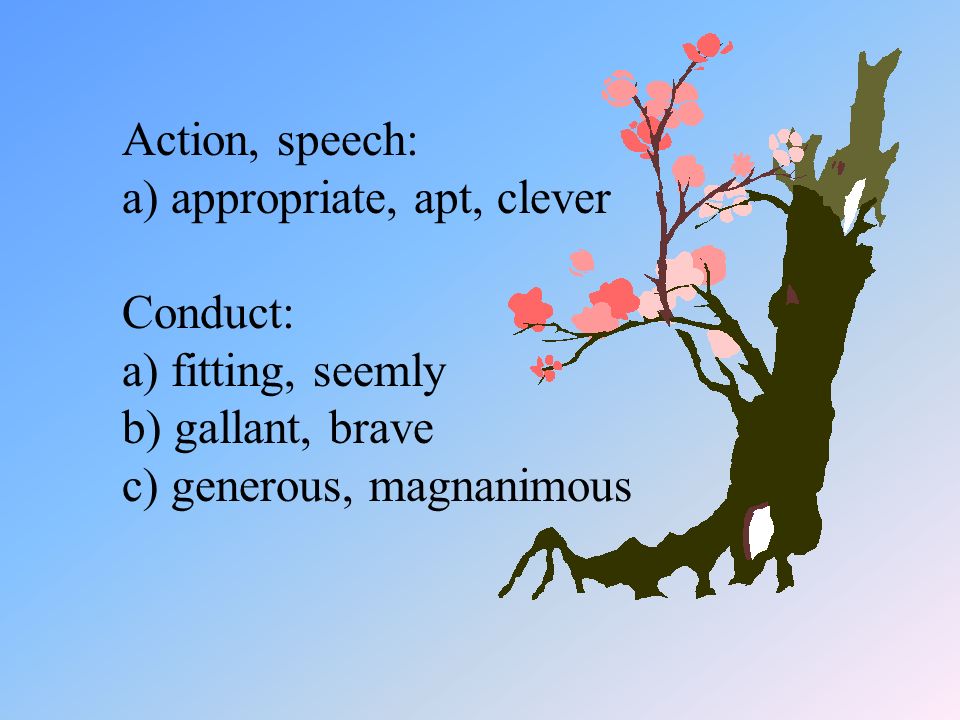 Action, speech:
a) appropriate, apt, clever

Conduct:
a) fitting, seemly
b) gallant, brave
c) generous, magnanimous